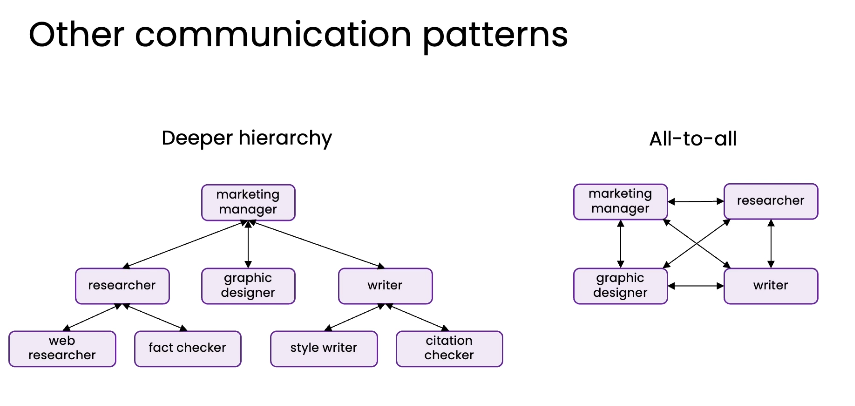 Other communication patterns

Deeper hierarchy

marketing manager

researcher

graphic designer

writer

web researcher

fact checker

style writer

citation checker

All-to-all

marketing manager

researcher

graphic designer

writer